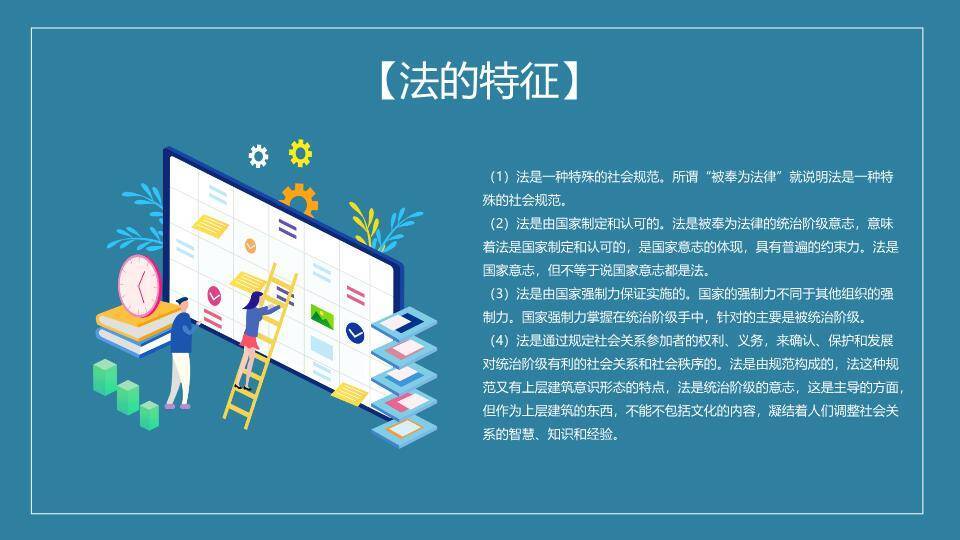 【法的特征】

（1）法是一种特殊的社会规范。所谓“被奉为法律”就说明法是一种特殊的社会规范。

（2）法是由国家制定和认可的。法是被奉为法律的统治阶级意志，意味着法是国家制定和认可的，是国家意志的体现，具有普遍的约束力。法是国家意志，但不等于说国家意志都是法。

（3）法是由国家强制力保证实施的。国家的强制力不同于其他组织的强制力。国家强制力掌握在统治阶级手中，针对的主要是被统治阶级。

（4）法是通过规定社会关系参加者的权利、义务，来确认、保护和发展对统治阶级有利的社会关系和社会秩序的。法是由规范构成的，法这种规范又有上层建筑意识形态的特点，法是统治阶级的意志，这是主导的方面，但作为上层建筑的东西，不能不包括文化的内容，凝结着人们调整社会关系的智慧、知识和经验。